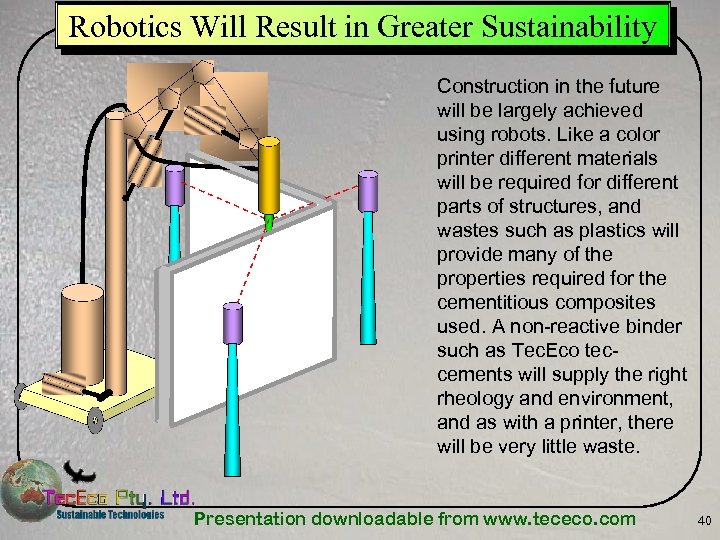 Robotics Will Result in Greater Sustainability

Construction in the future will be largely achieved using robots. Like a color printer different materials will be required for different parts of structures, and wastes such as plastics will provide many of the properties required for the cementitious composites used. A non-reactive binder such as TecEco tec-cements will supply the right rheology and environment, and as with a printer, there will be very little waste.

TecEco Pty. Ltd.
Sustainable Technologies

Presentation downloadable from www.tececo.com

40